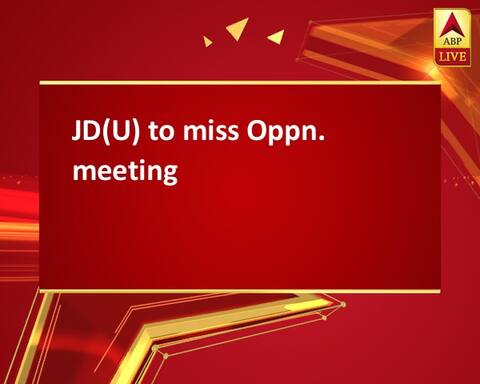 ABP
LIVE

JD(U) to miss Oppn. meeting